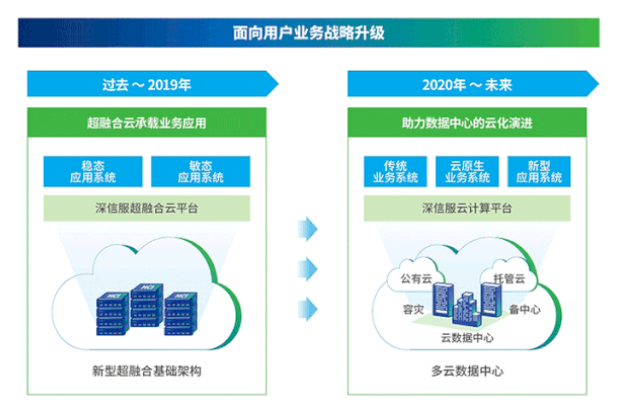 面向用户业务战略升级

过去～2019年

超融合云承载业务应用

稳态
应用系统

敏态
应用系统

深信服超融合云平台

HCI HCI HCI

新型超融合基础架构

2020年～未来

助力数据中心的云化演进

传统
业务系统

云原生
业务系统

新型
应用系统

深信服云计算平台

公有云

托管云

容灾

备中心

云数据中心

多云数据中心